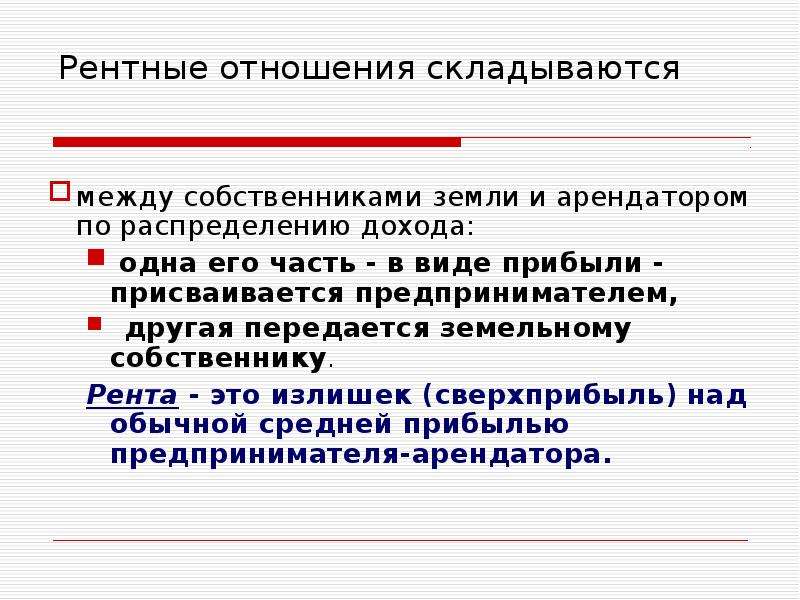 Рентные отношения складываются

между собственниками земли и арендатором по распределению дохода:

одна его часть - в виде прибыли - присваивается предпринимателем,

другая передается земельному собственнику.

Рента - это излишек (сверхприбыль) над обычной средней прибылью предпринимателя-арендатора.